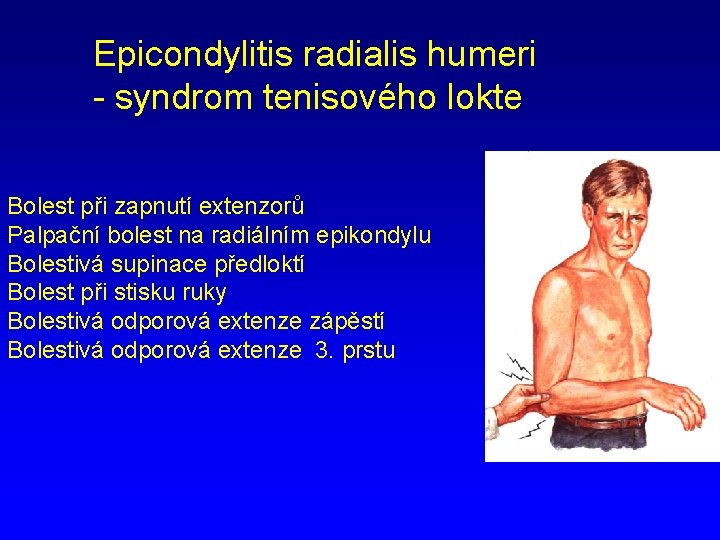 Epicondylitis radialis humeri
- syndrom tenisového lokte

Bolest při zapnutí extenzorů
Palpační bolest na radiálním epikondylu
Bolestivá supinace předloktí
Bolest při stisku ruky
Bolestivá odporová extenze zápěstí
Bolestivá odporová extenze 3. prstu